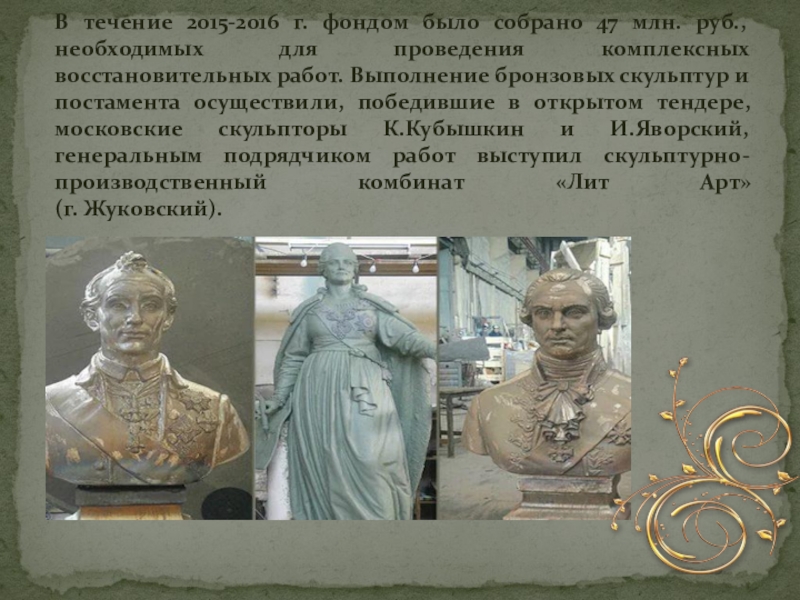 В течение 2015-2016 г. фондом было собрано 47 млн. руб., необходимых для проведения комплексных восстановительных работ. Выполнение бронзовых скульптур и постамента осуществили, победившие в открытом тендере, московские скульпторы К.Кубышкин и И.Яворский, генеральным подрядчиком работ выступил скульптурно-производственный комбинат «Лит Арт» (г. Жуковский).